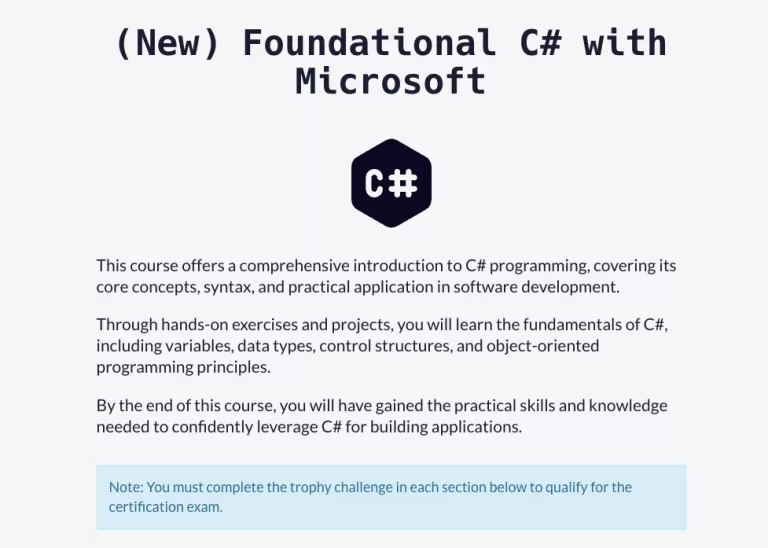 (New) Foundational C# with Microsoft

C#

This course offers a comprehensive introduction to C# programming, covering its core concepts, syntax, and practical application in software development.

Through hands-on exercises and projects, you will learn the fundamentals of C#, including variables, data types, control structures, and object-oriented programming principles.

By the end of this course, you will have gained the practical skills and knowledge needed to confidently leverage C# for building applications.

Note: You must complete the trophy challenge in each section below to qualify for the certification exam.